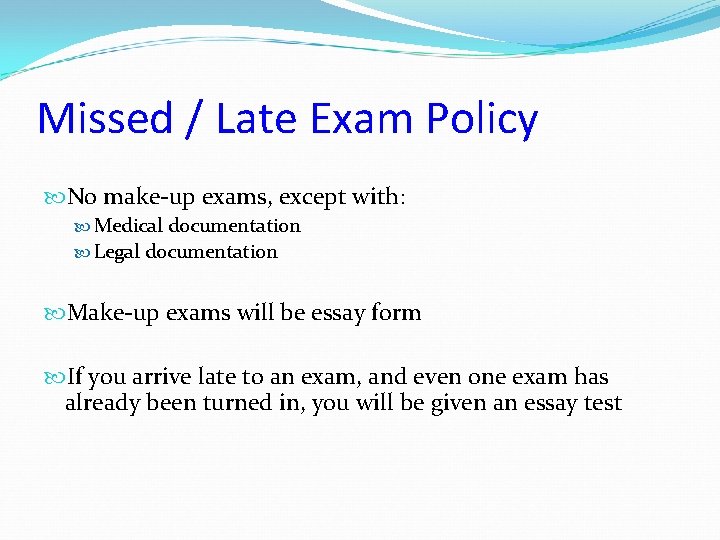 Missed / Late Exam Policy

No make-up exams, except with:
Medical documentation
Legal documentation

Make-up exams will be essay form

If you arrive late to an exam, and even one exam has already been turned in, you will be given an essay test